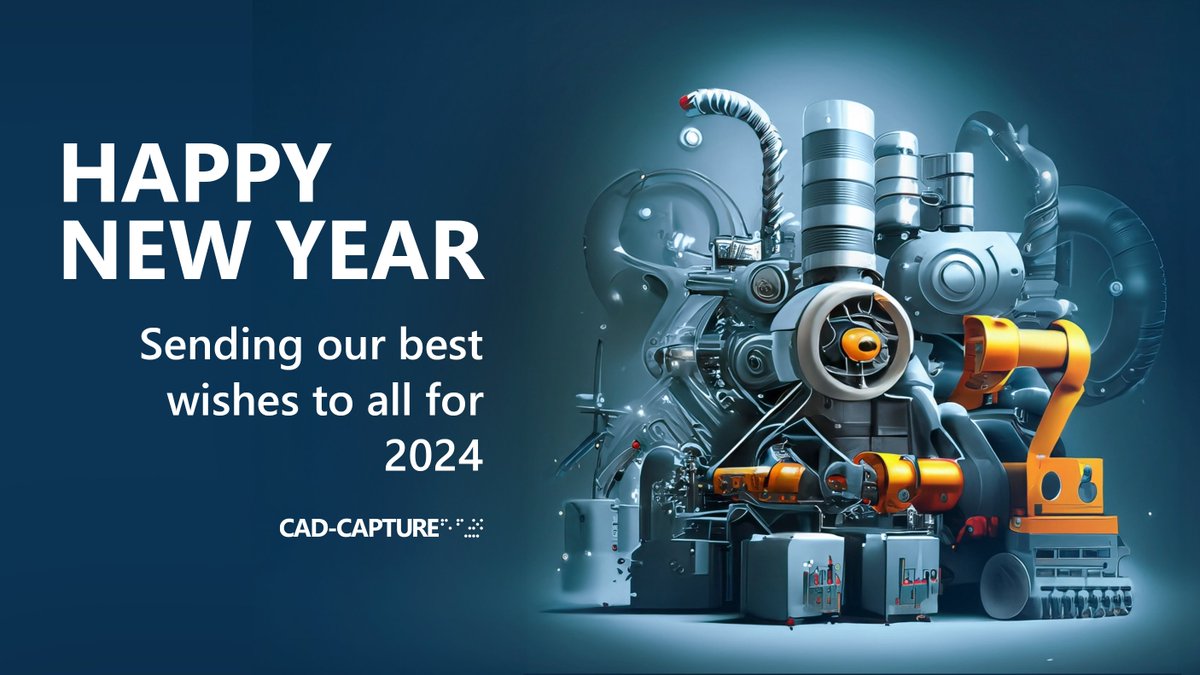 HAPPY NEW YEAR

Sending our best wishes to all for 2024

CAD-CAPTURE